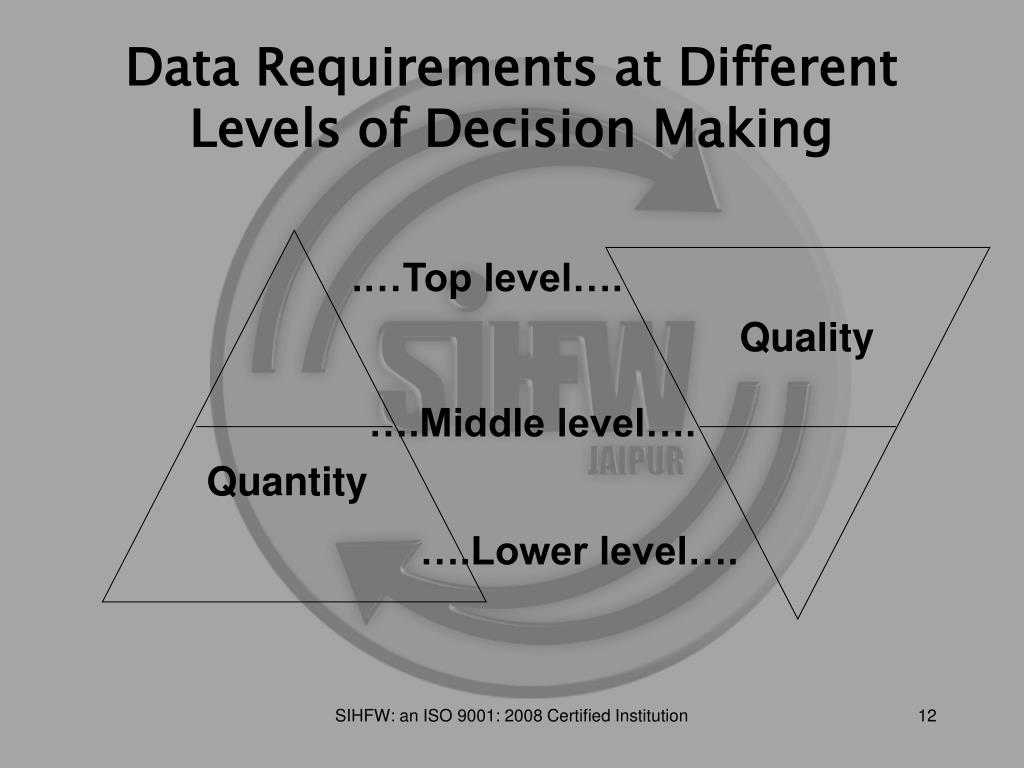 Data Requirements at Different Levels of Decision Making

….Top level….

Quality

….Middle level….

Quantity

….Lower level….

SIHFW JAIPUR

SIHFW: an ISO 9001: 2008 Certified Institution

12